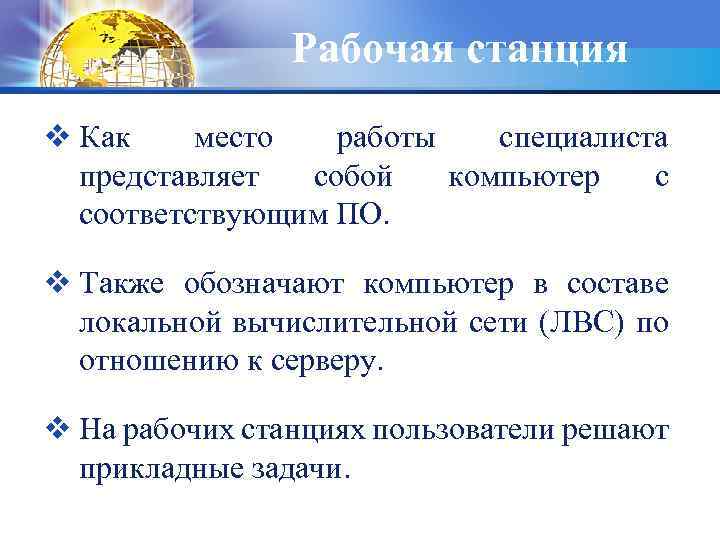 Рабочая станция

❖ Как место работы специалиста представляет собой компьютер с соответствующим ПО.

❖ Также обозначают компьютер в составе локальной вычислительной сети (ЛВС) по отношению к серверу.

❖ На рабочих станциях пользователи решают прикладные задачи.